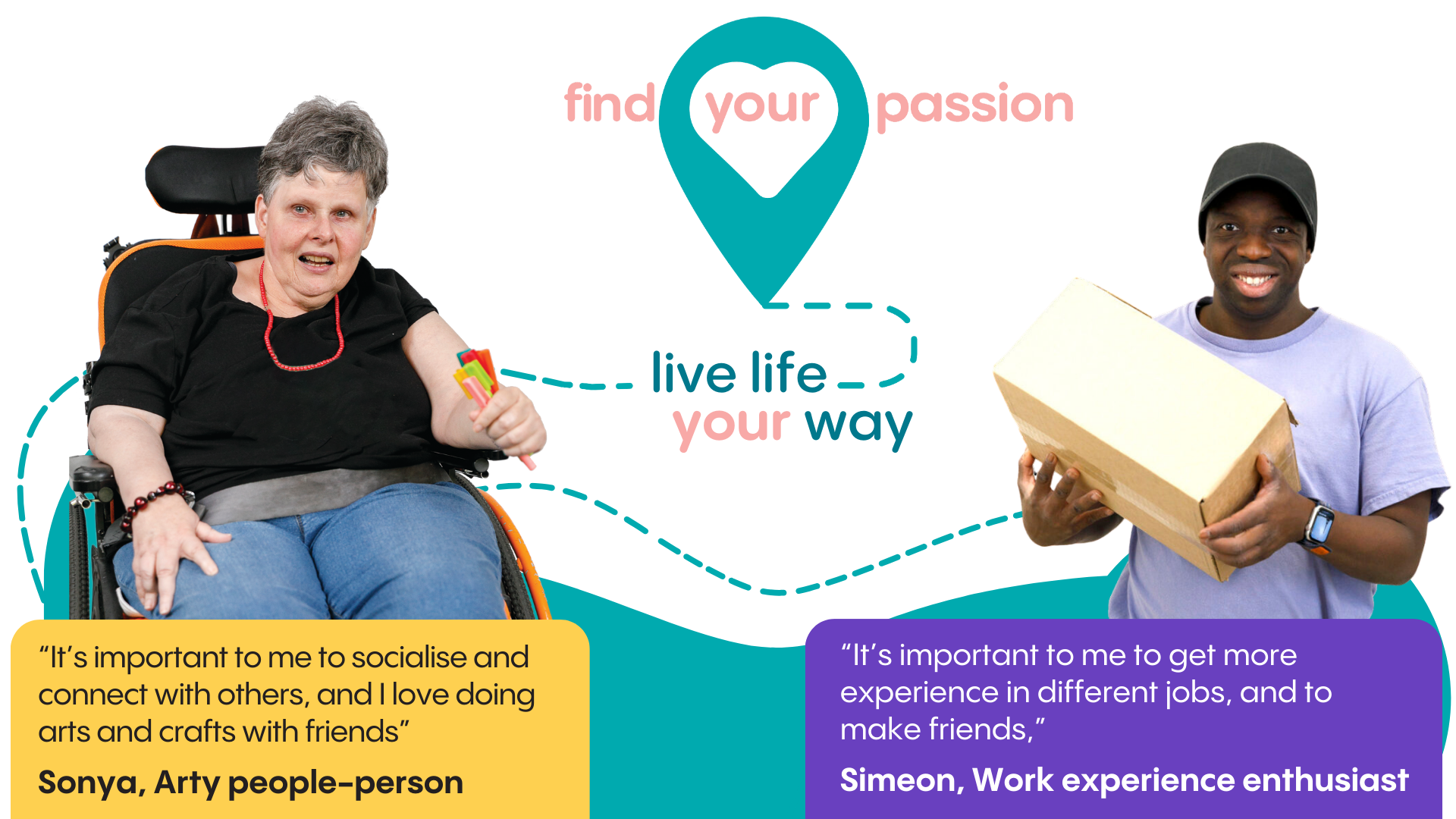 find your passion

live life your way

“It’s important to me to socialise and connect with others, and I love doing arts and crafts with friends”

Sonya, Arty people-person

“It’s important to me to get more experience in different jobs, and to make friends,”

Simeon, Work experience enthusiast